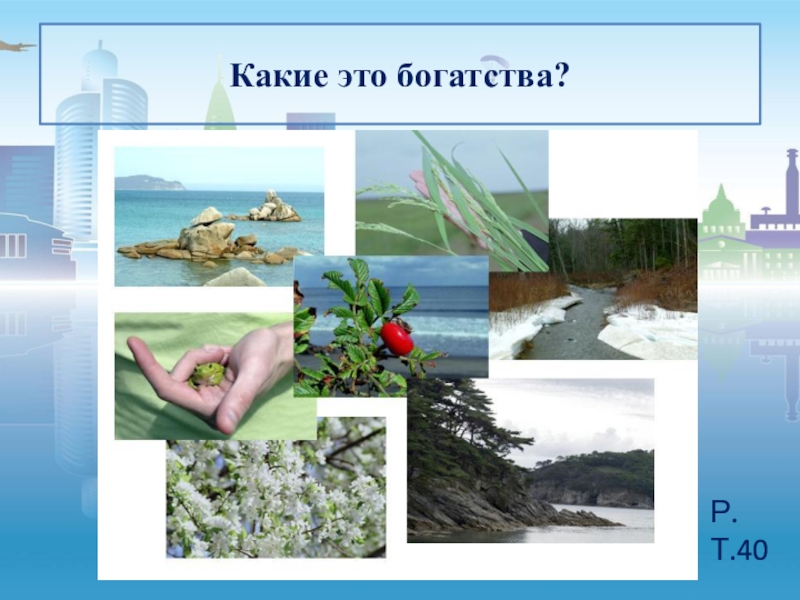 Какие это богатства?

Р. Т.40